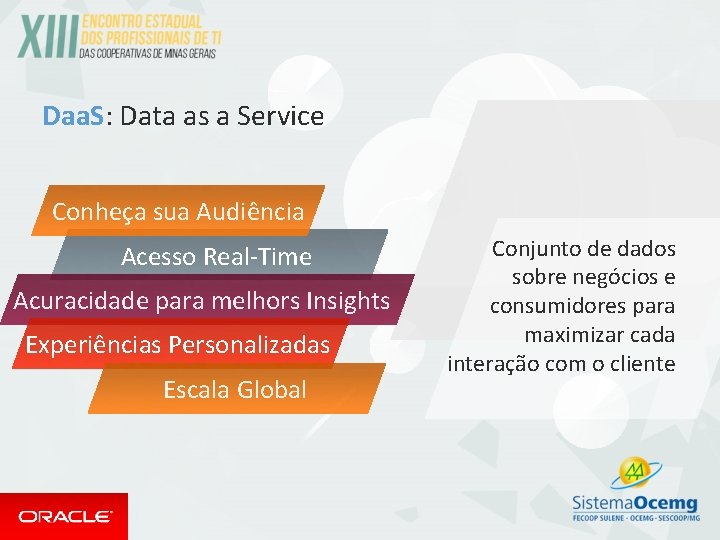 XIII ENCONTRO ESTADUAL DOS PROFISSIONAIS DE TI DAS COOPERATIVAS DE MINAS GERAIS

DaaS: Data as a Service

Conheça sua Audiência

Acesso Real-Time

Acuracidade para melhors Insights

Experiências Personalizadas

Escala Global

Conjunto de dados sobre negócios e consumidores para maximizar cada interação com o cliente

ORACLE

SistemaOcemg
FECOOP SULENE - OCEMG - SESCOOP/MG